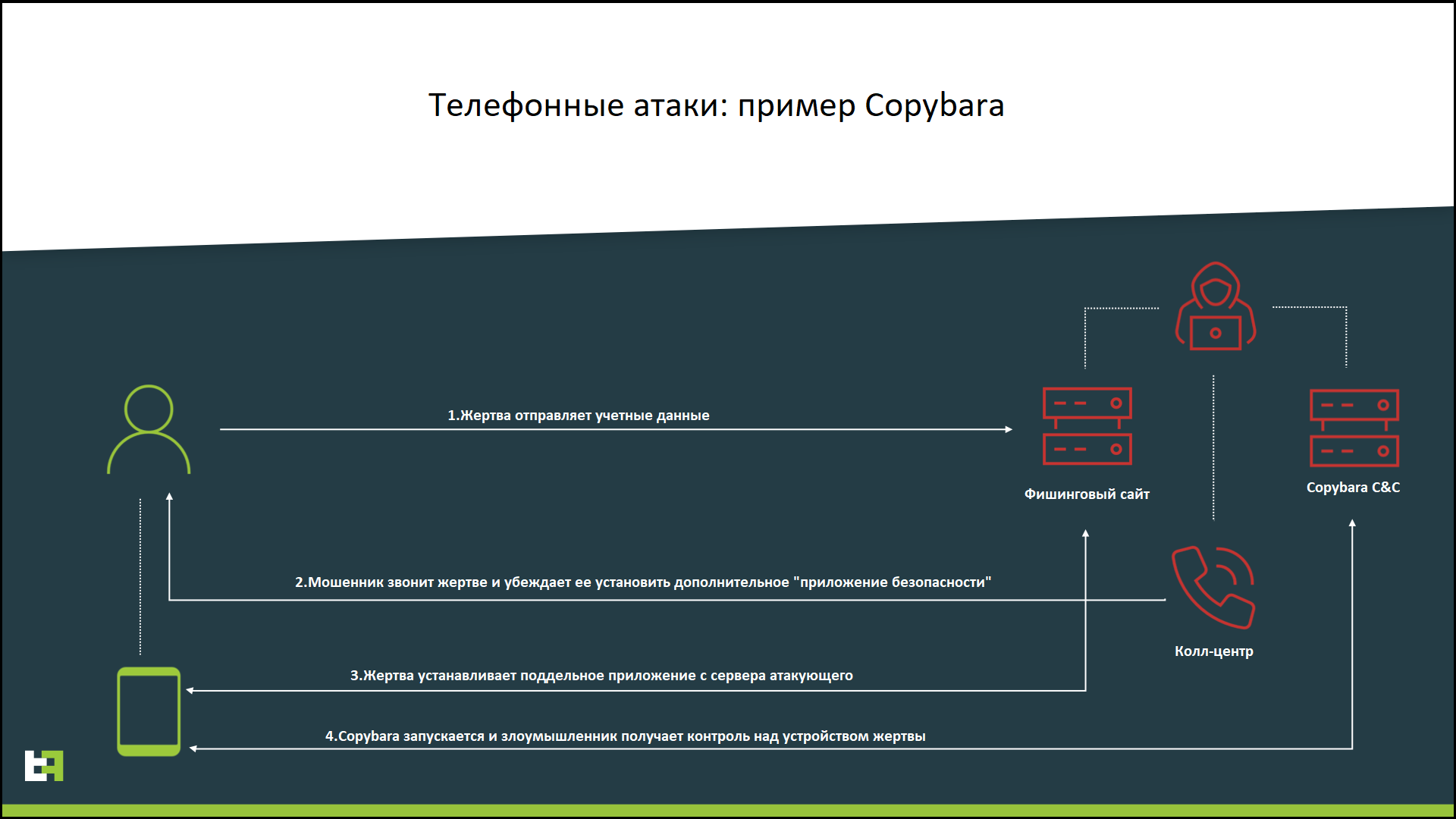 Телефонные атаки: пример Copybara

1.Жертва отправляет учетные данные

Фишинговый сайт

Copybara C&C

2.Мошенник звонит жертве и убеждает ее установить дополнительное "приложение безопасности"

Колл-центр

3.Жертва устанавливает поддельное приложение с сервера атакующего

4.Copybara запускается и злоумышленник получает контроль над устройством жертвы